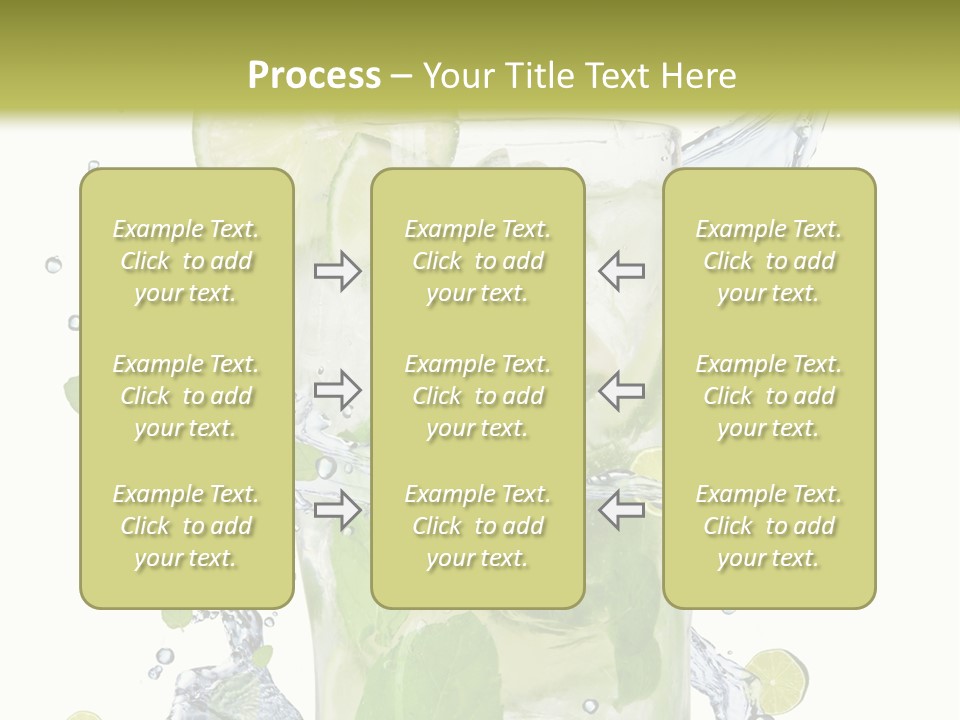 Process – Your Title Text Here

Example Text. Click to add your text.

Example Text. Click to add your text.

Example Text. Click to add your text.

Example Text. Click to add your text.

Example Text. Click to add your text.

Example Text. Click to add your text.

Example Text. Click to add your text.

Example Text. Click to add your text.

Example Text. Click to add your text.